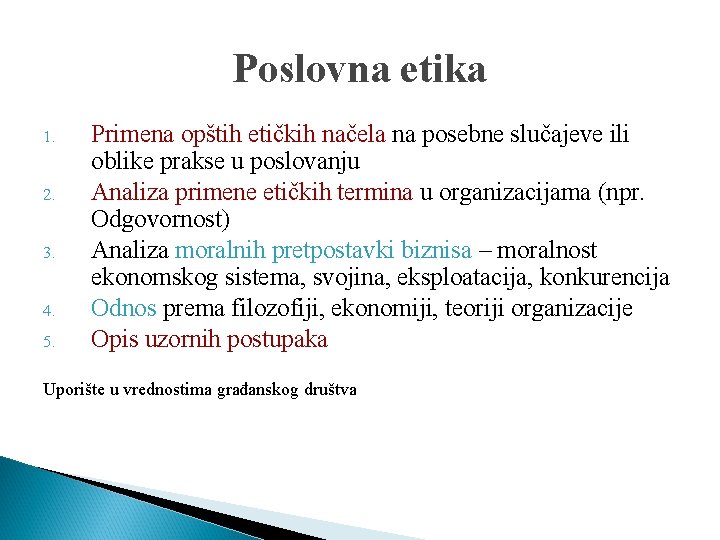 Poslovna etika

1. Primena opštih etičkih načela na posebne slučajeve ili oblike prakse u poslovanju
2. Analiza primene etičkih termina u organizacijama (npr. Odgovornost)
3. Analiza moralnih pretpostavki biznisa – moralnost ekonomskog sistema, svojina, eksploatacija, konkurencija
4. Odnos prema filozofiji, ekonomiji, teoriji organizacije
5. Opis uzornih postupaka

Uporište u vrednostima građanskog društva